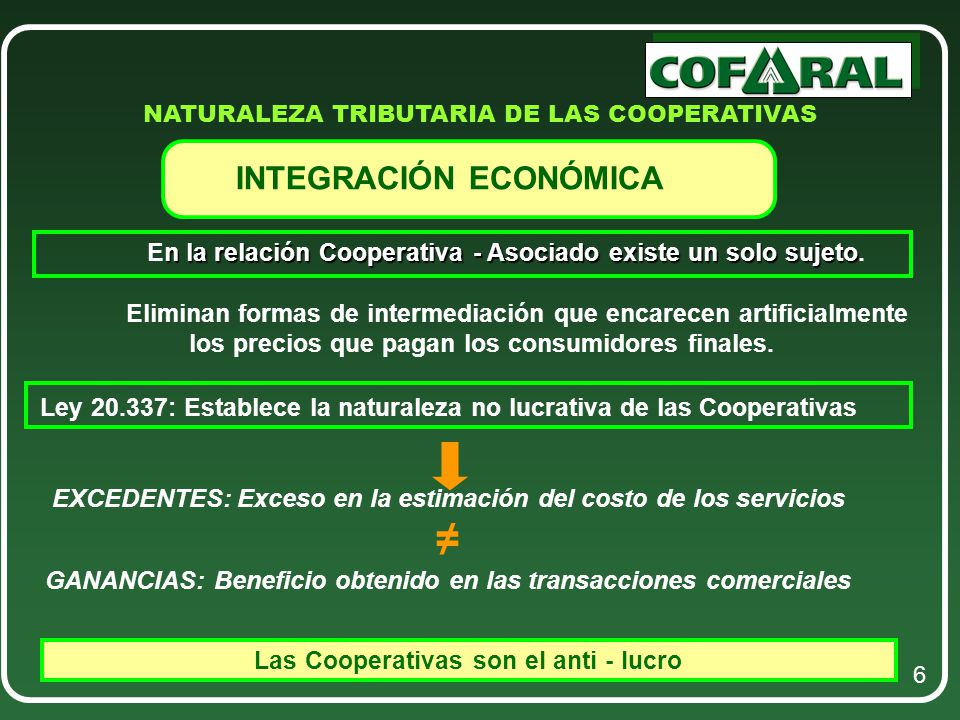 COFARAL

NATURALEZA TRIBUTARIA DE LAS COOPERATIVAS

INTEGRACIÓN ECONÓMICA

En la relación Cooperativa - Asociado existe un solo sujeto.

Eliminan formas de intermediación que encarecen artificialmente los precios que pagan los consumidores finales.

Ley 20.337: Establece la naturaleza no lucrativa de las Cooperativas

EXCEDENTES: Exceso en la estimación del costo de los servicios

$\neq$

GANANCIAS: Beneficio obtenido en las transacciones comerciales

Las Cooperativas son el anti - lucro

6